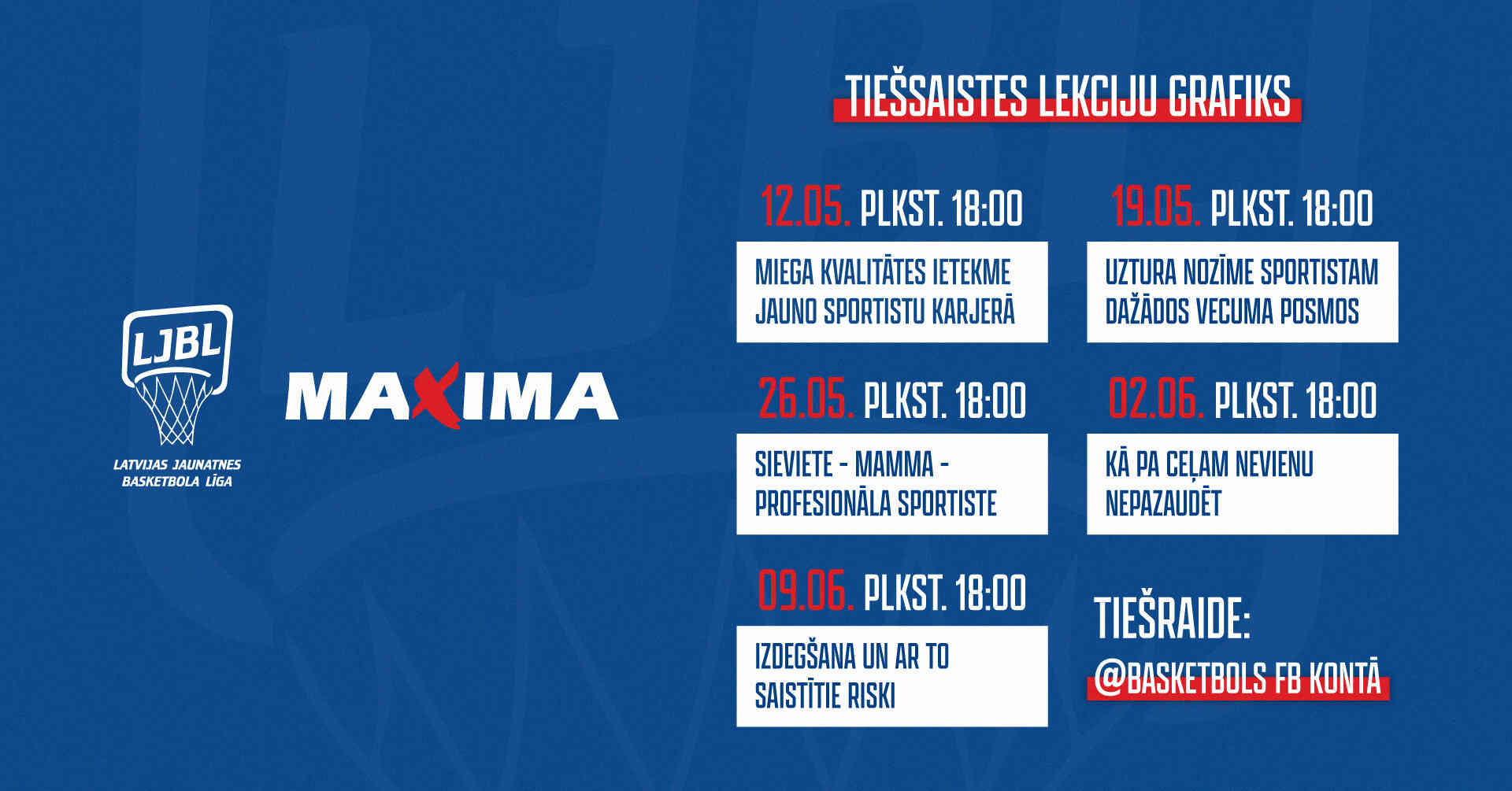 LJBL
LATVIJAS JAUNATNES BASKETBOLA LĪGA

MAXIMA

TIEŠSAISTES LEKCIJU GRAFIKS

12.05. PLKST. 18:00
MIEGA KVALITĀTES IETEKME JAUNO SPORTISTU KARJERĀ

19.05. PLKST. 18:00
UZTURA NOZĪME SPORTISTAM DAŽĀDOS VECUMA POSMOS

26.05. PLKST. 18:00
SIEVIETE - MAMMA - PROFESIONĀLA SPORTISTE

02.06. PLKST. 18:00
KĀ PA CEĻAM NEVIENU NEPAZAUDĒT

09.06. PLKST. 18:00
IZDEGŠANA UN AR TO SAISTĪTIE RISKI

TIEŠRAIDE:
@BASKETBOLS FB KONTĀ